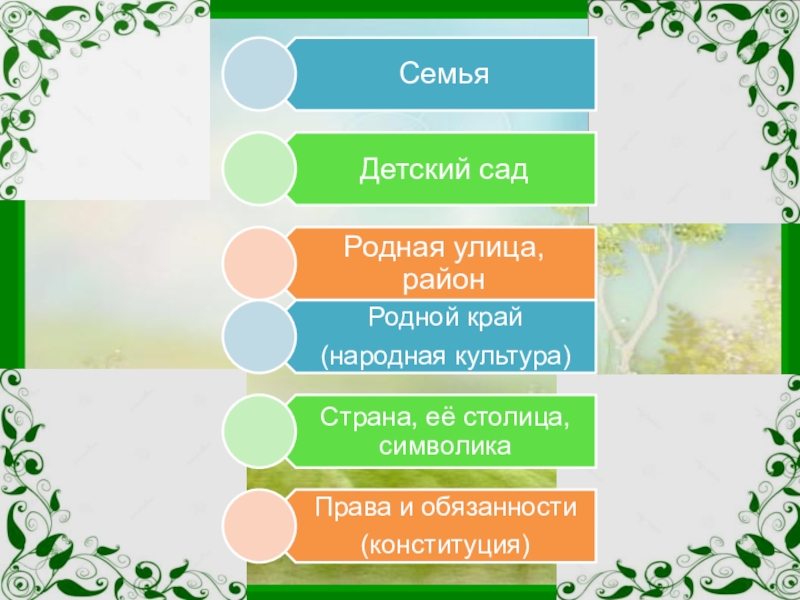 Семья

Детский сад

Родная улица, район

Родной край
(народная культура)

Страна, её столица, символика

Права и обязанности
(конституция)